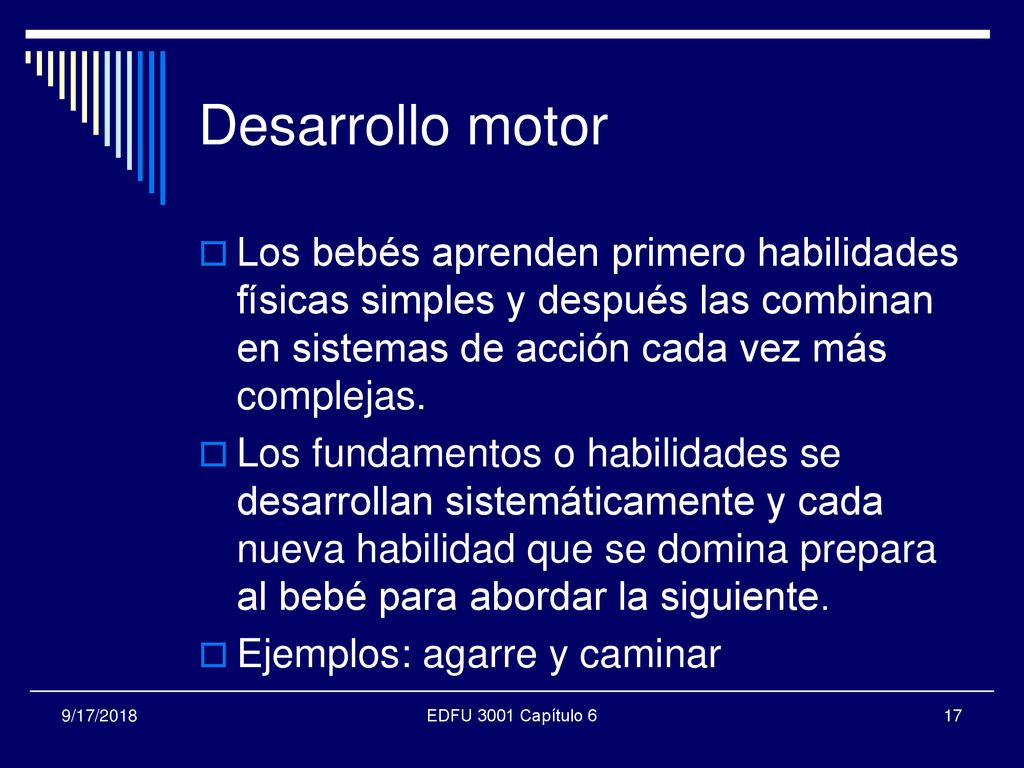 Desarrollo motor

Los bebés aprenden primero habilidades físicas simples y después las combinan en sistemas de acción cada vez más complejas.

Los fundamentos o habilidades se desarrollan sistemáticamente y cada nueva habilidad que se domina prepara al bebé para abordar la siguiente.

Ejemplos: agarre y caminar

9/17/2018

EDFU 3001 Capítulo 6

17